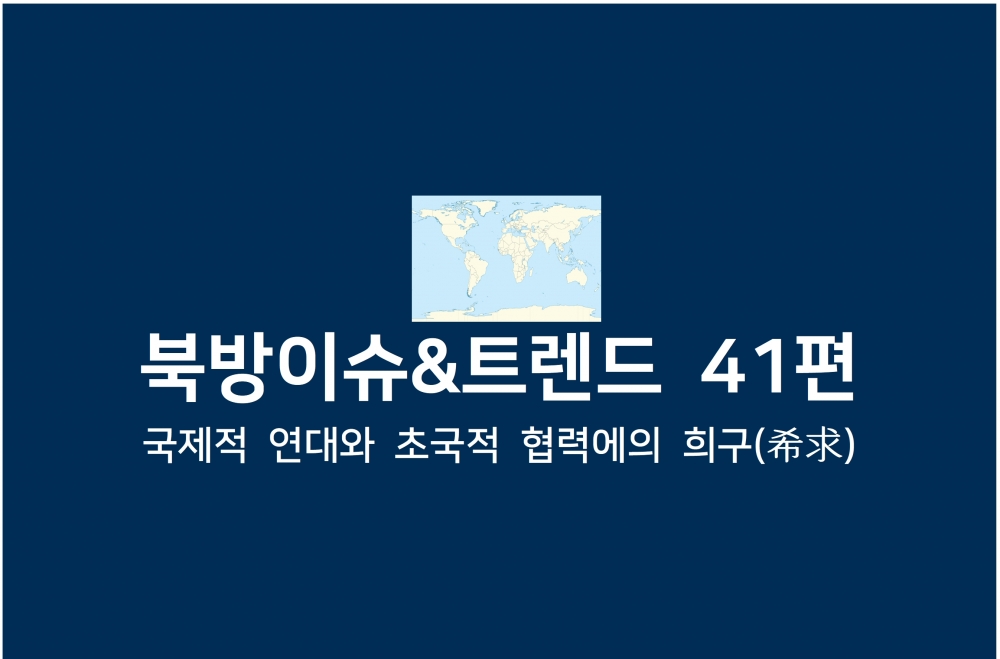 북방이슈&트렌드 41편

국제적 연대와 초국적 협력에의 희구(希求)